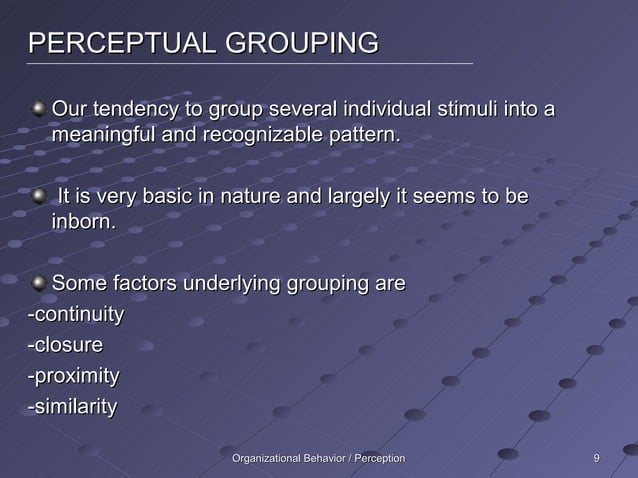 PERCEPTUAL GROUPING

Our tendency to group several individual stimuli into a meaningful and recognizable pattern.

It is very basic in nature and largely it seems to be inborn.

Some factors underlying grouping are
-continuity
-closure
-proximity
-similarity

Organizational Behavior / Perception
9